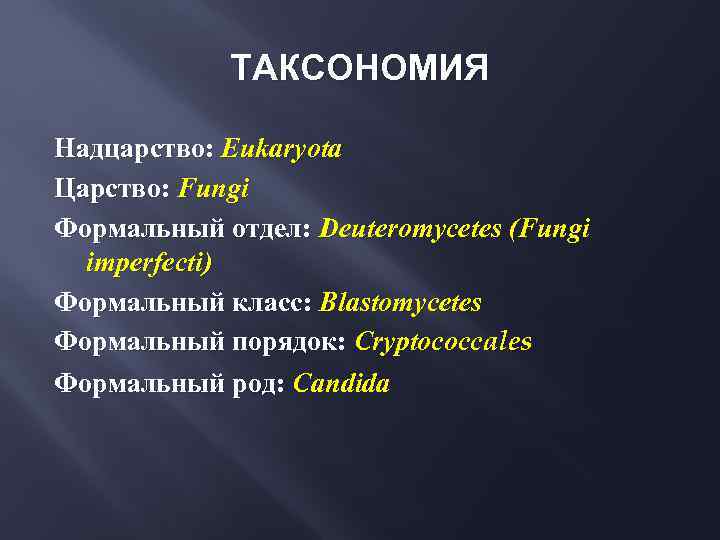 ТАКСОНОМИЯ

Надцарство: Eukaryota

Царство: Fungi

Формальный отдел: Deuteromycetes (Fungi imperfecti)

Формальный класс: Blastomycetes

Формальный порядок: Cryptococcales

Формальный род: Candida